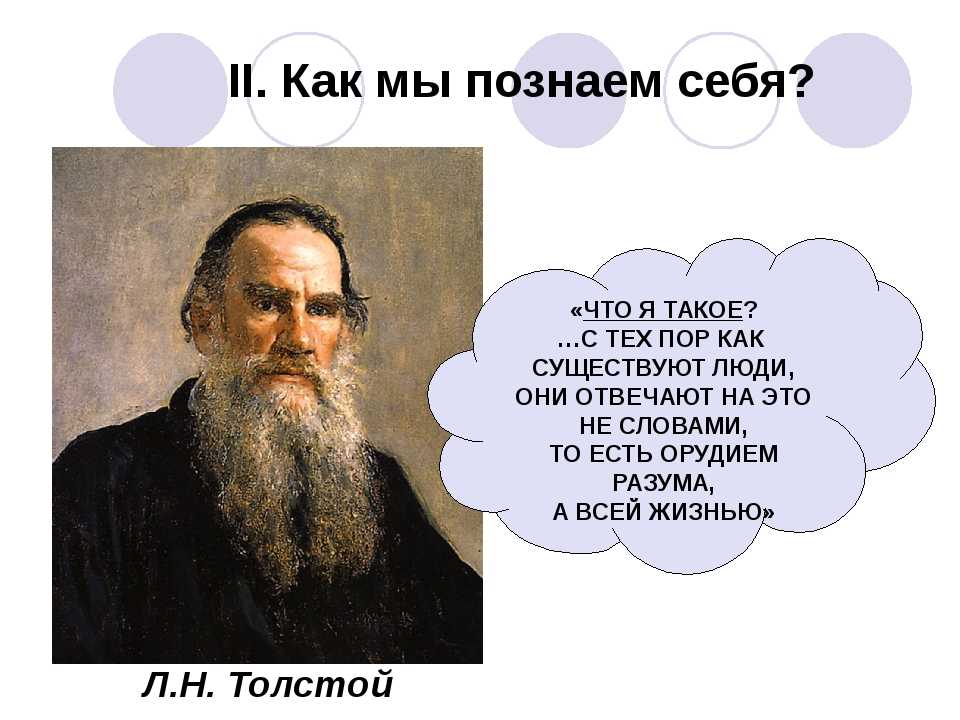 II. Как мы познаем себя?

«ЧТО Я ТАКОЕ?
…С ТЕХ ПОР КАК СУЩЕСТВУЮТ ЛЮДИ, ОНИ ОТВЕЧАЮТ НА ЭТО НЕ СЛОВАМИ, ТО ЕСТЬ ОРУДИЕМ РАЗУМА, А ВСЕЙ ЖИЗНЬЮ»

Л.Н. Толстой